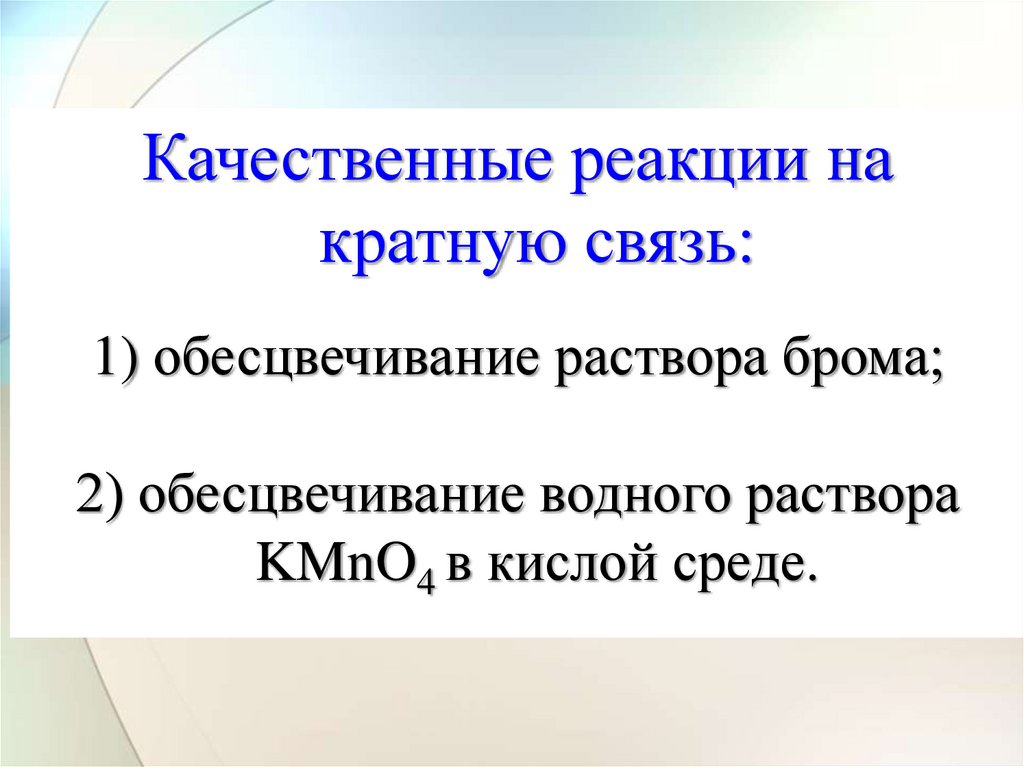 Качественные реакции на кратную связь:

1) обесцвечивание раствора брома;

2) обесцвечивание водного раствора $KMnO_4$ в кислой среде.